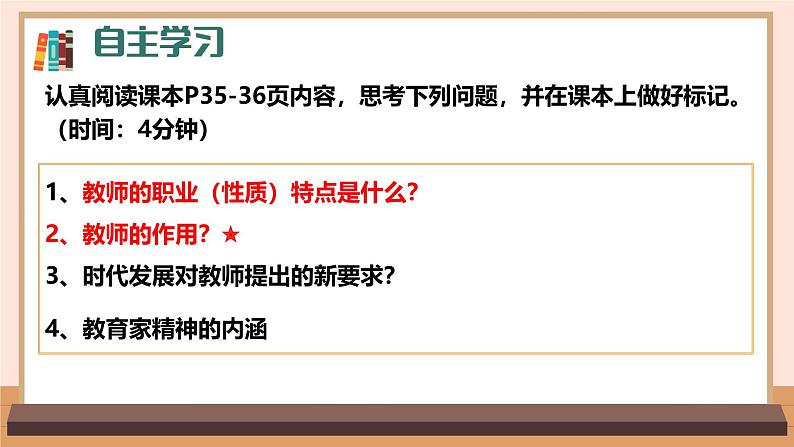 自主学习

认真阅读课本P35-36页内容，思考下列问题，并在课本上做好标记。（时间：4分钟）

1、教师的职业（性质）特点是什么？

2、教师的作用？★

3、时代发展对教师提出的新要求？

4、教育家精神的内涵